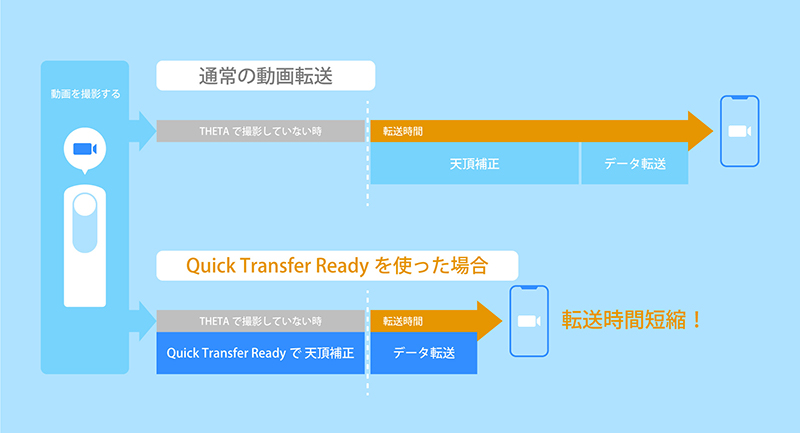 動画を撮影する

通常の動画転送

THETA で撮影していない時

転送時間

天頂補正

データ転送

Quick Transfer Ready を使った場合

THETA で撮影していない時

転送時間

Quick Transfer Ready で 天頂補正

データ転送

転送時間短縮！